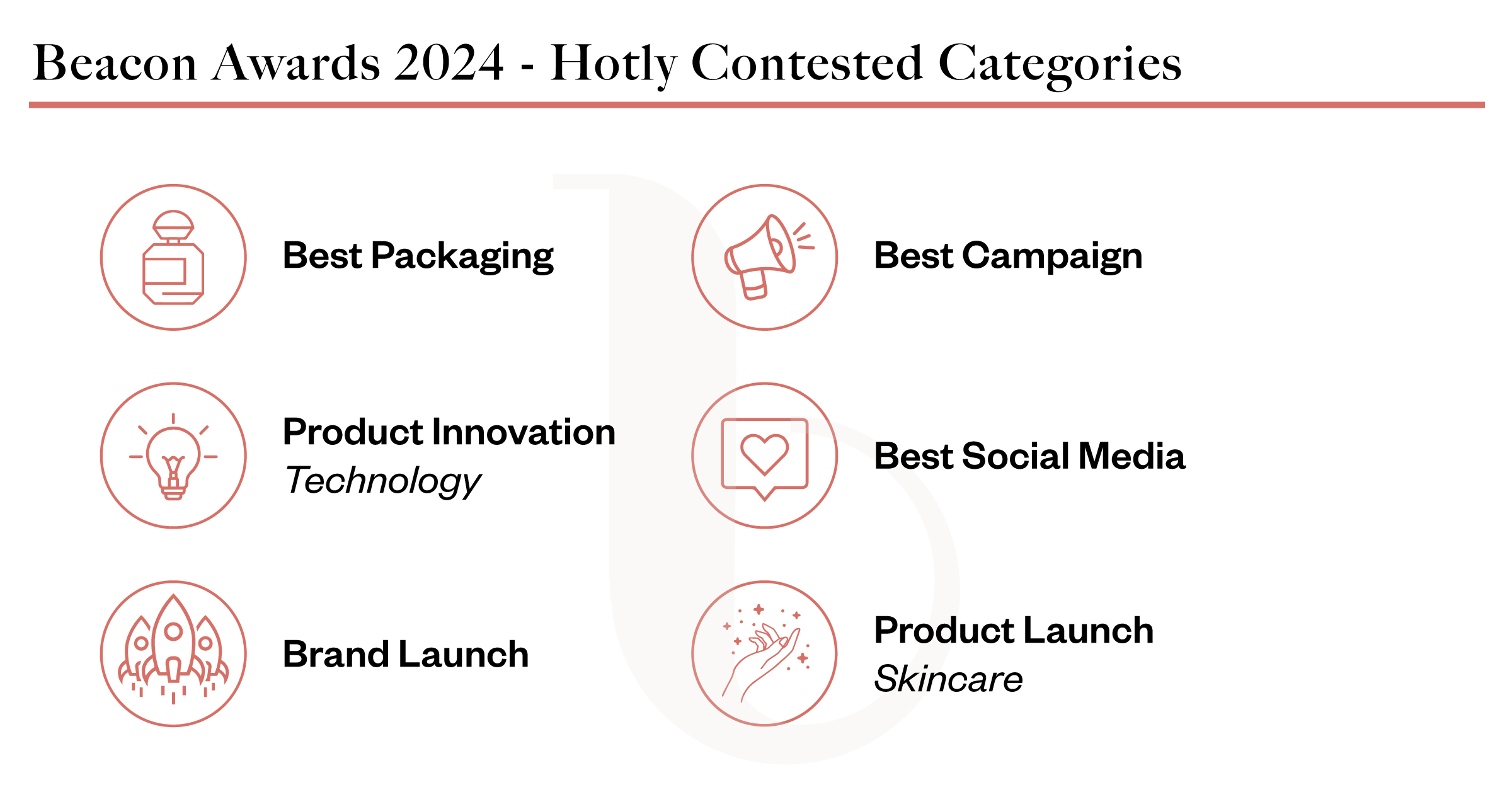 Beacon Awards 2024 - Hotly Contested Categories

Best Packaging

Product Innovation
Technology

Brand Launch

Best Campaign

Best Social Media

Product Launch
Skincare